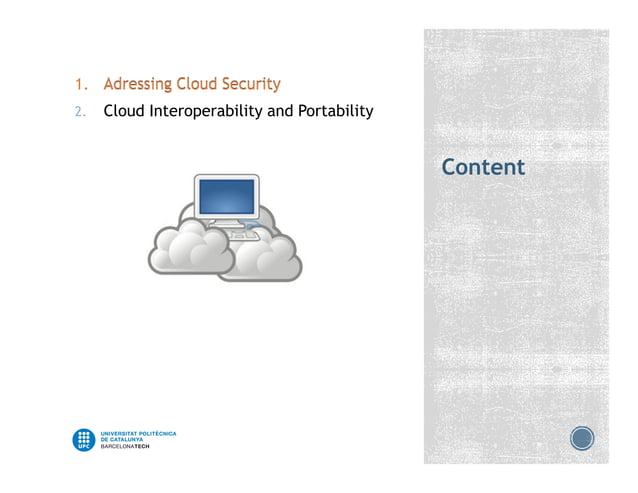 1. Adressing Cloud Security
2. Cloud Interoperability and Portability

Content

UPC
UNIVERSITAT POLITÈCNICA DE CATALUNYA
BARCELONATECH